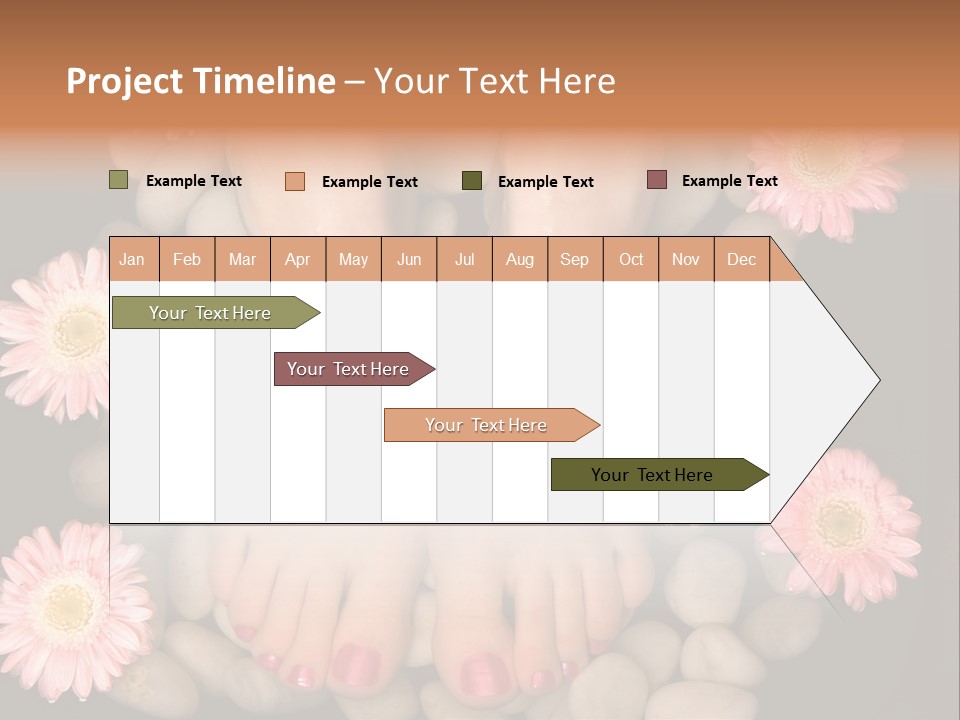 Project Timeline – Your Text Here

Example Text Example Text Example Text Example Text

| Jan | Feb | Mar | Apr | May | Jun | Jul | Aug | Sep | Oct | Nov | Dec |
|---|---|---|---|---|---|---|---|---|---|---|---|

Your Text Here

Your Text Here

Your Text Here

Your Text Here